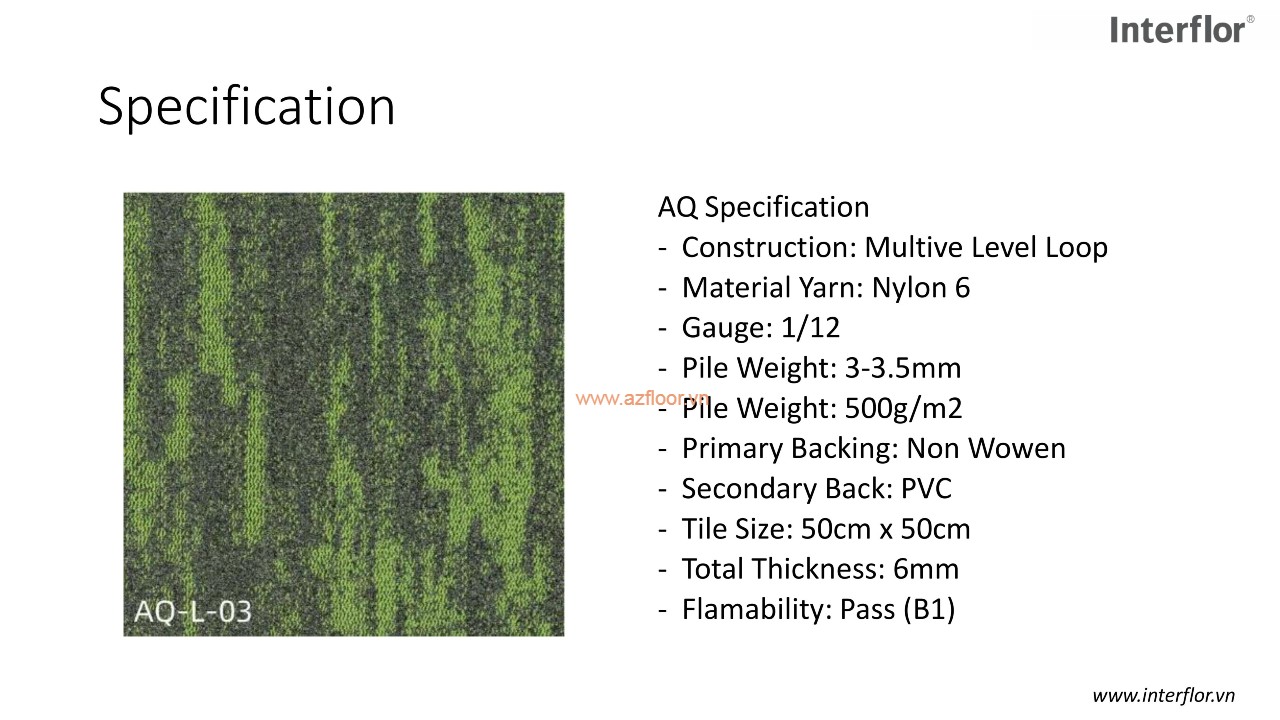 Interflor®

Specification

AQ-L-03

AQ Specification
- Construction: Multive Level Loop
- Material Yarn: Nylon 6
- Gauge: 1/12
- Pile Weight: 3-3.5mm
- Pile Weight: 500g/m2
- Primary Backing: Non Wowen
- Secondary Back: PVC
- Tile Size: 50cm x 50cm
- Total Thickness: 6mm
- Flamability: Pass (B1)

www.azfloor.vn

www.interflor.vn